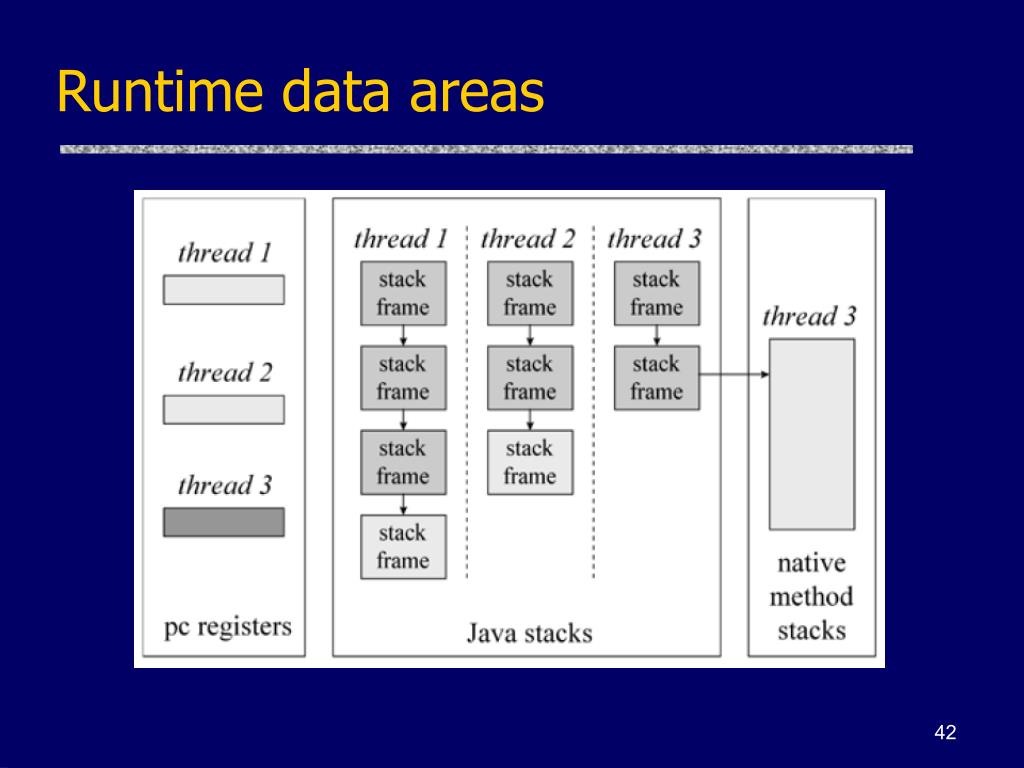 Runtime data areas

thread 1

thread 2

thread 3

pc registers

thread 1
stack frame
stack frame
stack frame
stack frame

thread 2
stack frame
stack frame
stack frame

thread 3
stack frame
stack frame

Java stacks

thread 3

native method stacks

42